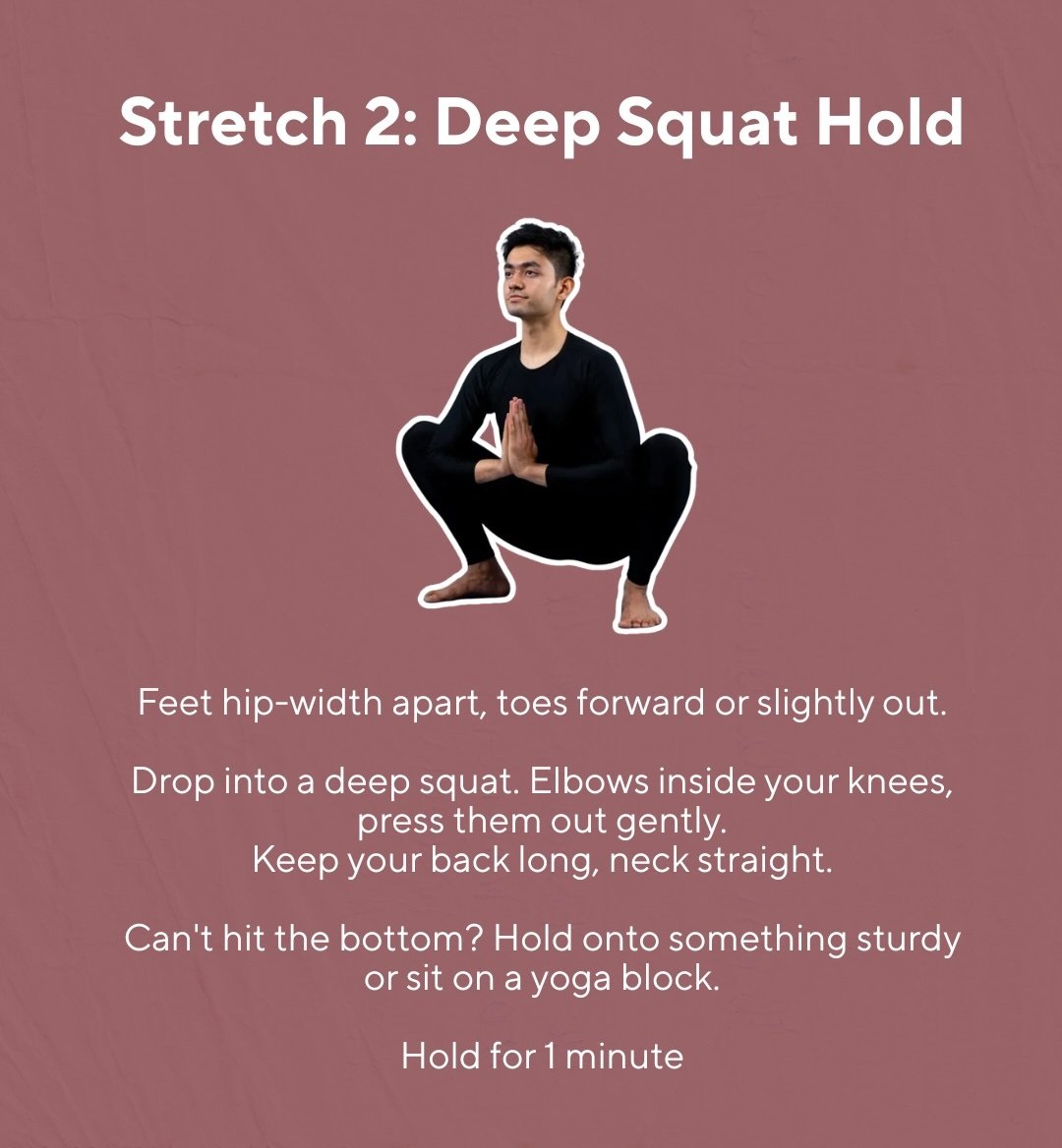 Stretch 2: Deep Squat Hold

Feet hip-width apart, toes forward or slightly out.

Drop into a deep squat. Elbows inside your knees, press them out gently.
Keep your back long, neck straight.

Can't hit the bottom? Hold onto something sturdy or sit on a yoga block.

Hold for 1 minute